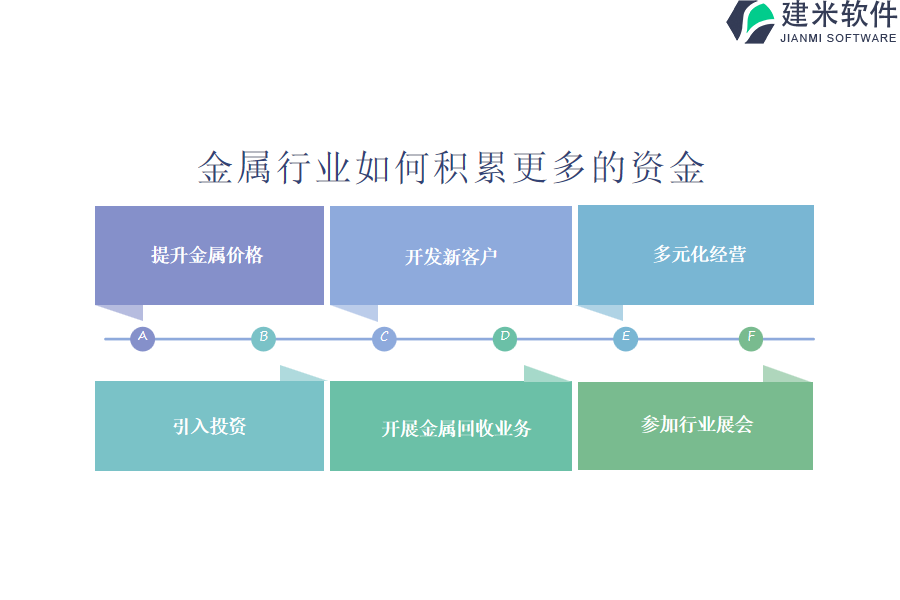 建米软件
JIANMI SOFTWARE

金属行业如何积累更多的资金

提升金属价格

开发新客户

多元化经营

A

B

C

D

E

F

引入投资

开展金属回收业务

参加行业展会